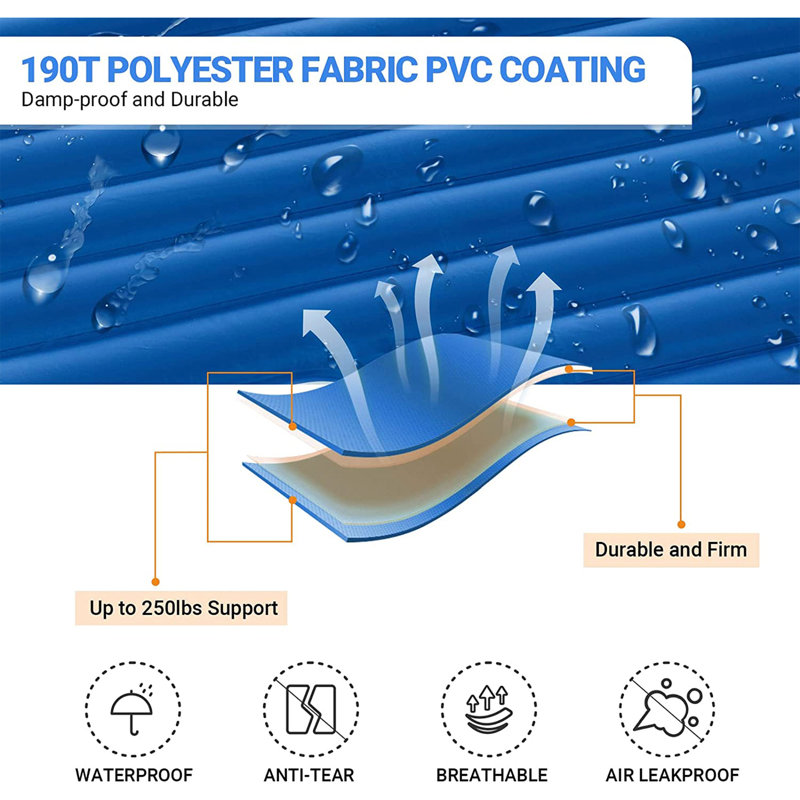 190T POLYESTER FABRIC PVC COATING
Damp-proof and Durable

Durable and Firm

Up to 250lbs Support

WATERPROOF

ANTI-TEAR

BREATHABLE

AIR LEAKPROOF